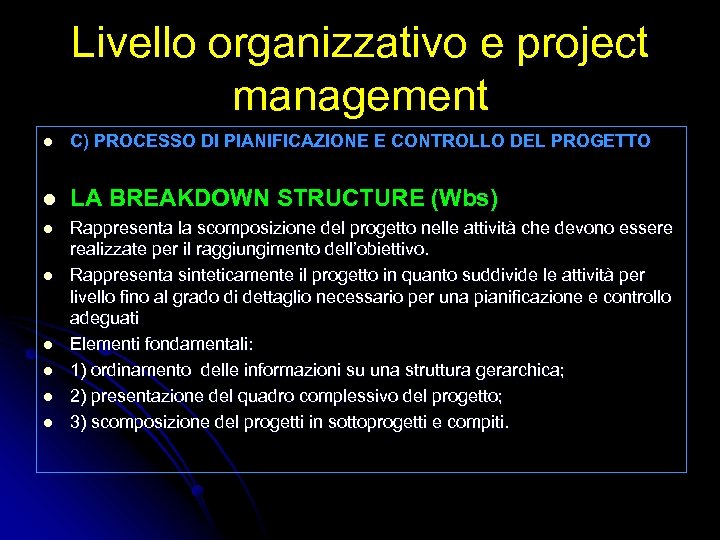 Livello organizzativo e project management

- C) PROCESSO DI PIANIFICAZIONE E CONTROLLO DEL PROGETTO
- LA BREAKDOWN STRUCTURE (Wbs)
- Rappresenta la scomposizione del progetto nelle attività che devono essere realizzate per il raggiungimento dell'obiettivo.
- Rappresenta sinteticamente il progetto in quanto suddivide le attività per livello fino al grado di dettaglio necessario per una pianificazione e controllo adeguati
- Elementi fondamentali:
- 1) ordinamento delle informazioni su una struttura gerarchica;
- 2) presentazione del quadro complessivo del progetto;
- 3) scomposizione del progetti in sottoprogetti e compiti.